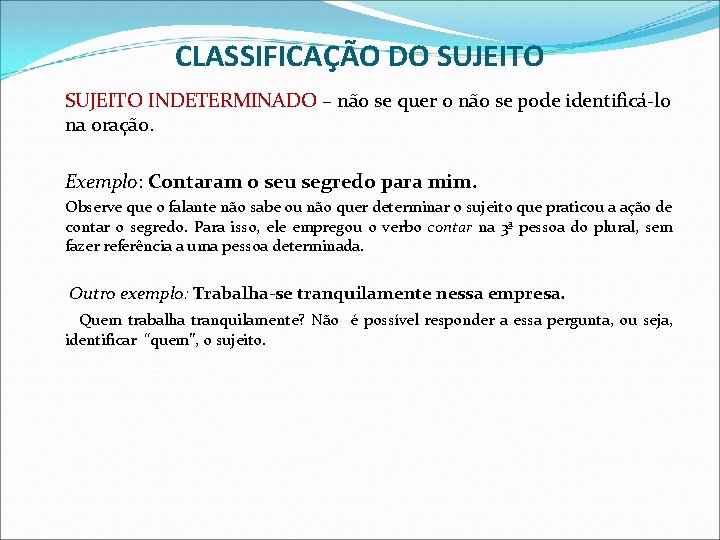 CLASSIFICAÇÃO DO SUJEITO

SUJEITO INDETERMINADO – não se quer o não se pode identificá-lo na oração.

Exemplo: Contaram o seu segredo para mim.

Observe que o falante não sabe ou não quer determinar o sujeito que praticou a ação de contar o segredo. Para isso, ele empregou o verbo contar na 3ª pessoa do plural, sem fazer referência a uma pessoa determinada.

Outro exemplo: Trabalha-se tranquilamente nessa empresa.

Quem trabalha tranquilamente? Não é possível responder a essa pergunta, ou seja, identificar "quem", o sujeito.